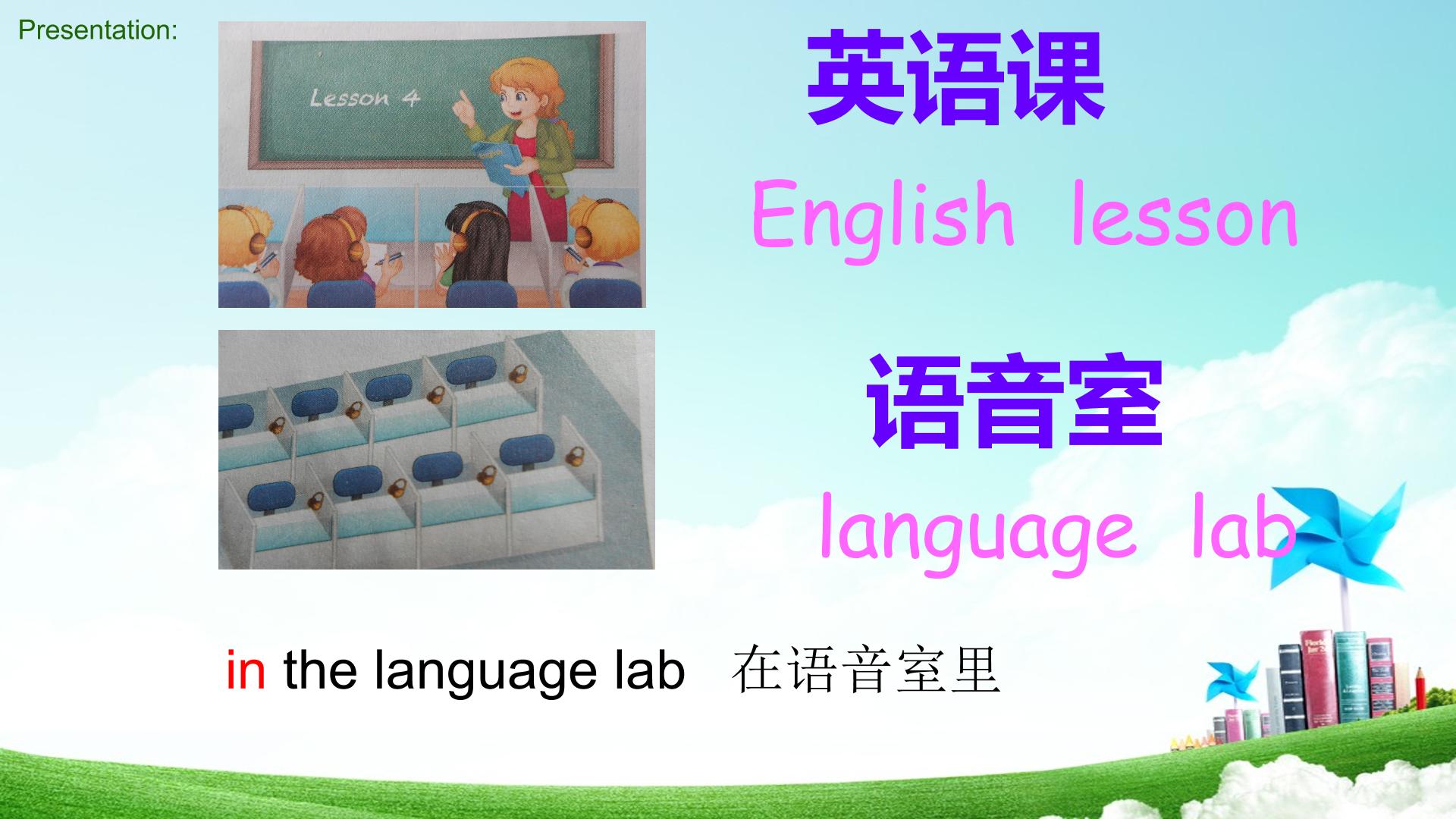 Presentation:

Lesson 4

英语课

English lesson

语音室

language lab

in the language lab 在语音室里